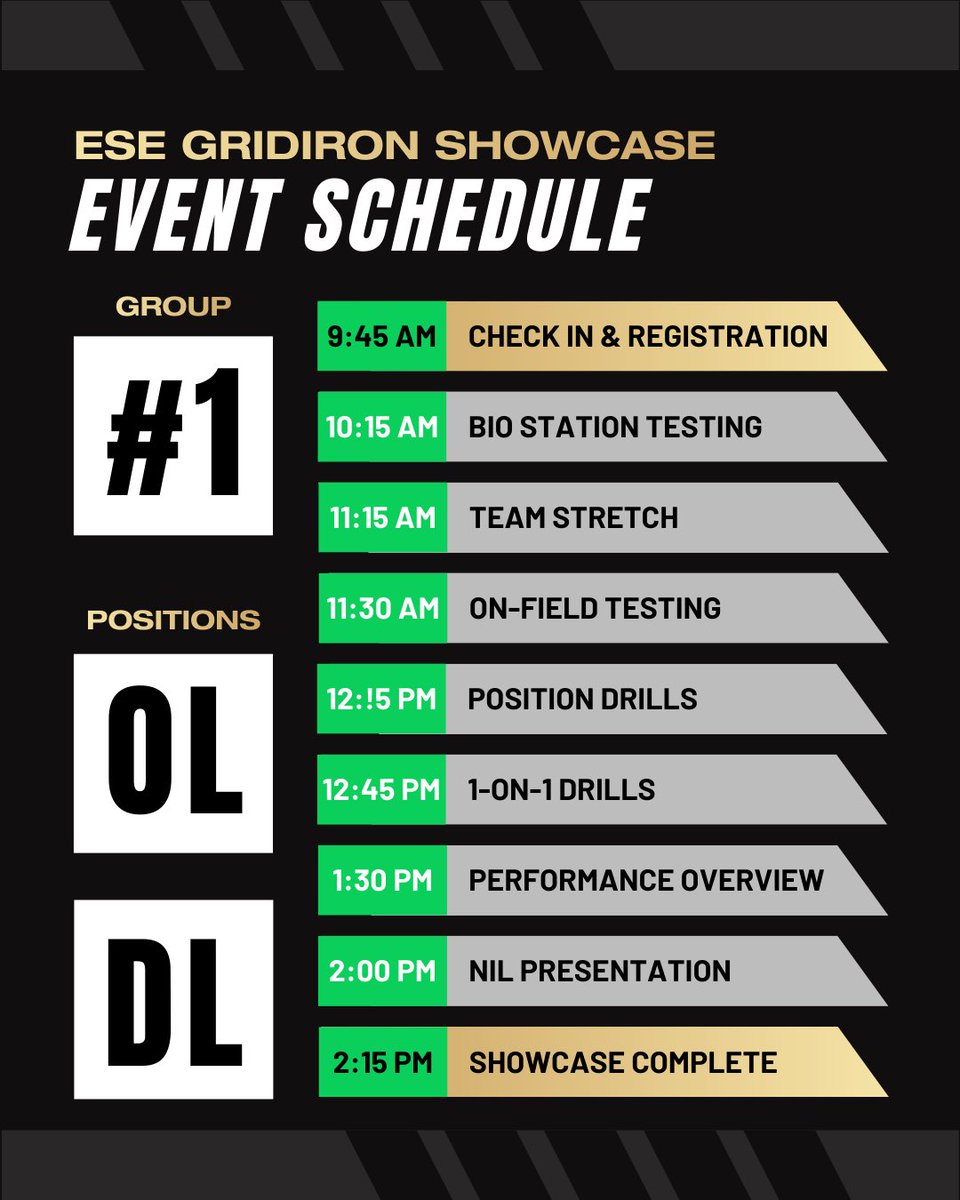 ESE GRIDIRON SHOWCASE
EVENT SCHEDULE

GROUP
#1

POSITIONS
OL
DL

| | |
|---|---|
| 9:45 AM | CHECK IN & REGISTRATION |
| 10:15 AM | BIO STATION TESTING |
| 11:15 AM | TEAM STRETCH |
| 11:30 AM | ON-FIELD TESTING |
| 12:!5 PM | POSITION DRILLS |
| 12:45 PM | 1-ON-1 DRILLS |
| 1:30 PM | PERFORMANCE OVERVIEW |
| 2:00 PM | NIL PRESENTATION |
| 2:15 PM | SHOWCASE COMPLETE |